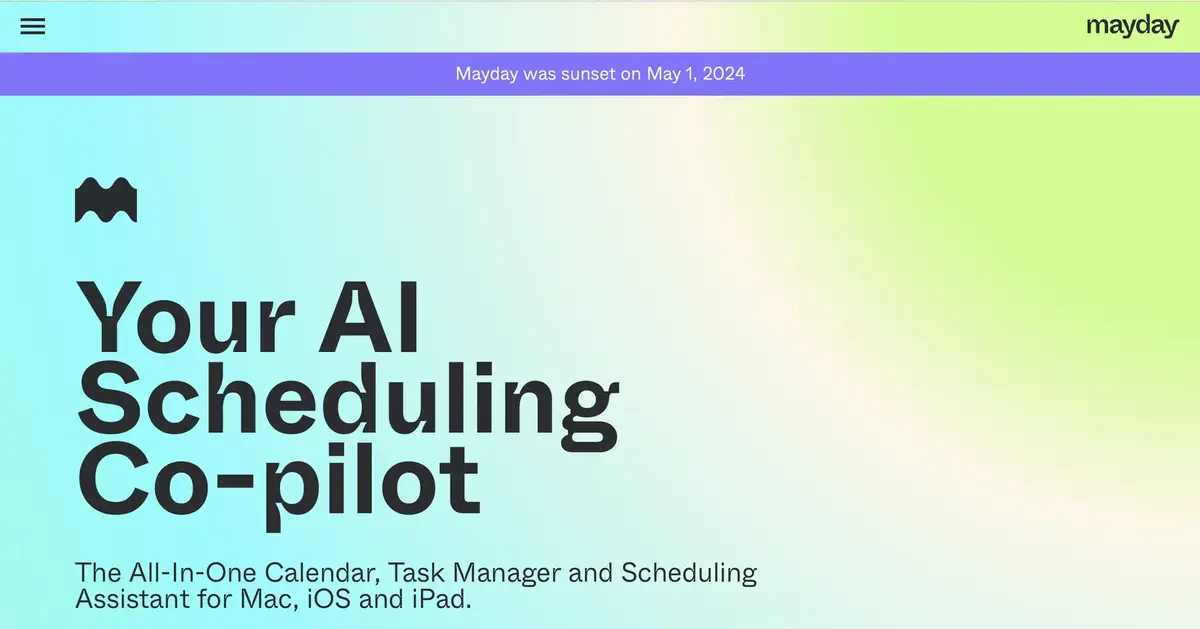 mayday

Mayday was sunset on May 1, 2024

Your AI Scheduling Co-pilot

The All-In-One Calendar, Task Manager and Scheduling Assistant for Mac, iOS and iPad.